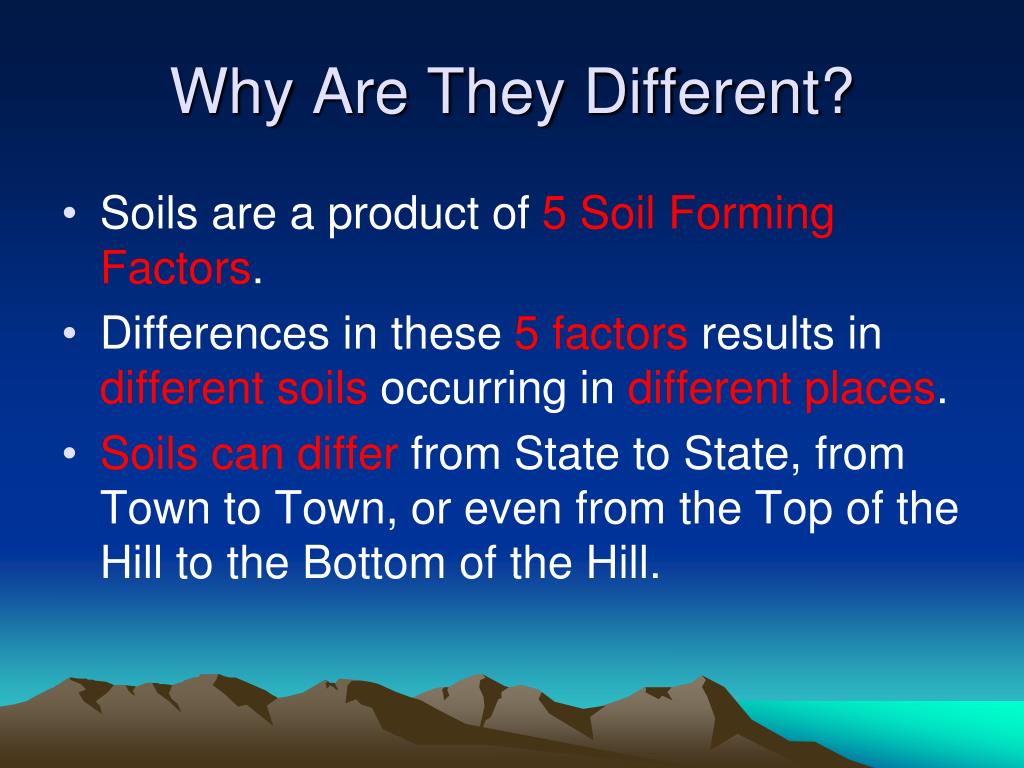 Why Are They Different?

• Soils are a product of 5 Soil Forming Factors.

• Differences in these 5 factors results in different soils occurring in different places.

• Soils can differ from State to State, from Town to Town, or even from the Top of the Hill to the Bottom of the Hill.